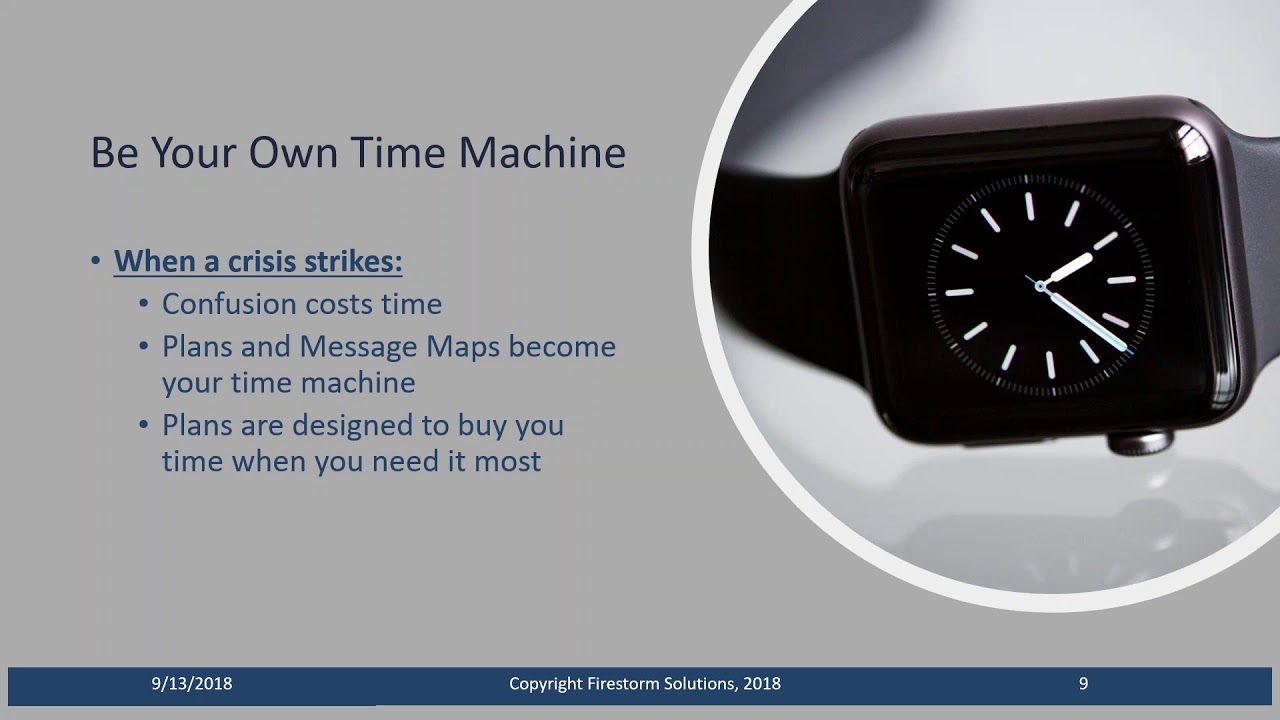 Be Your Own Time Machine

• When a crisis strikes:
  • Confusion costs time
  • Plans and Message Maps become your time machine
  • Plans are designed to buy you time when you need it most

9/13/2018 Copyright Firestorm Solutions, 2018 9